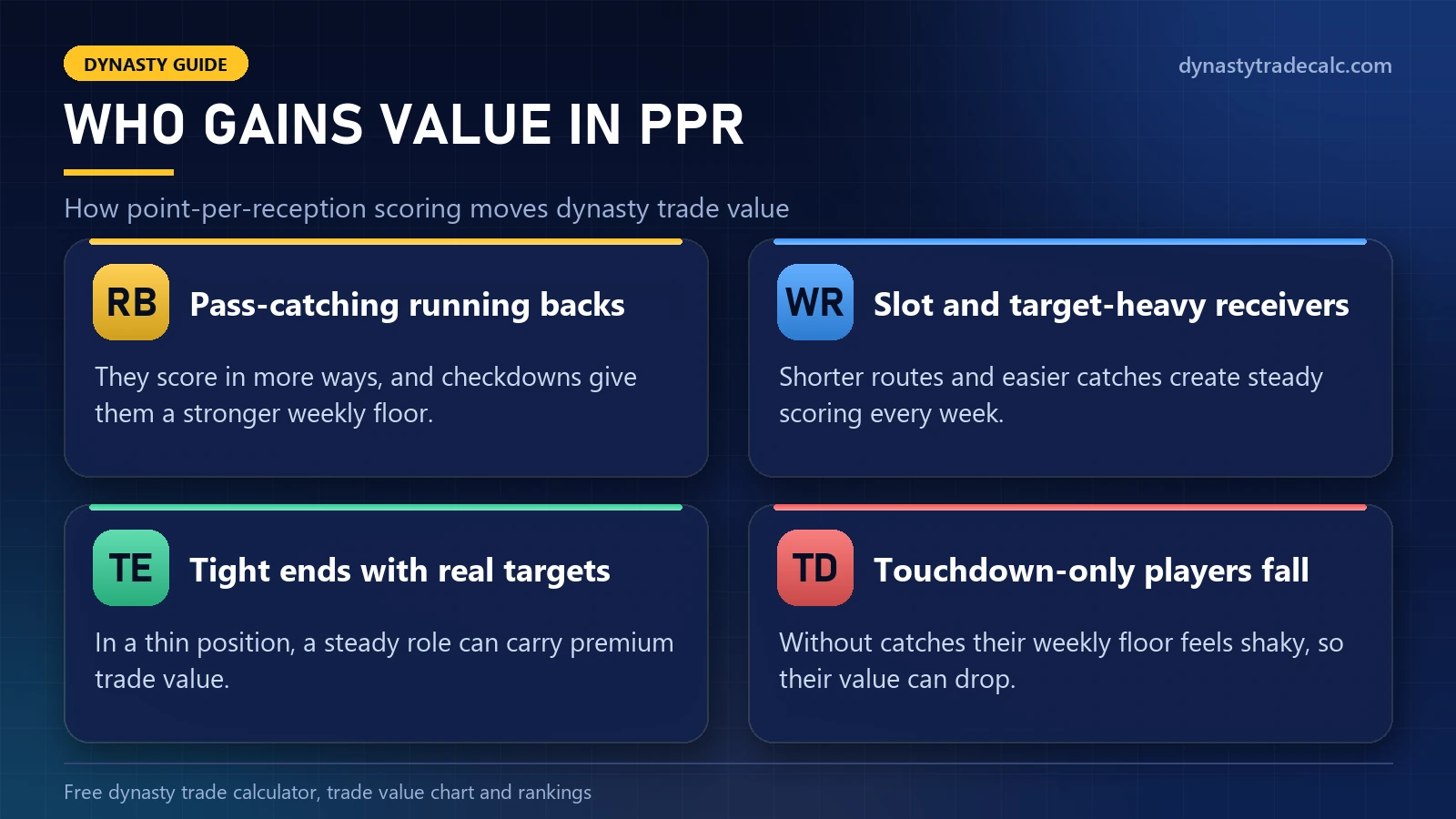 DYNASTY GUIDE

dynastytradecalc.com

WHO GAINS VALUE IN PPR

How point-per-reception scoring moves dynasty trade value

RB

Pass-catching running backs

They score in more ways, and checkdowns give them a stronger weekly floor.

WR

Slot and target-heavy receivers

Shorter routes and easier catches create steady scoring every week.

TE

Tight ends with real targets

In a thin position, a steady role can carry premium trade value.

TD

Touchdown-only players fall

Without catches their weekly floor feels shaky, so their value can drop.

Free dynasty trade calculator, trade value chart and rankings